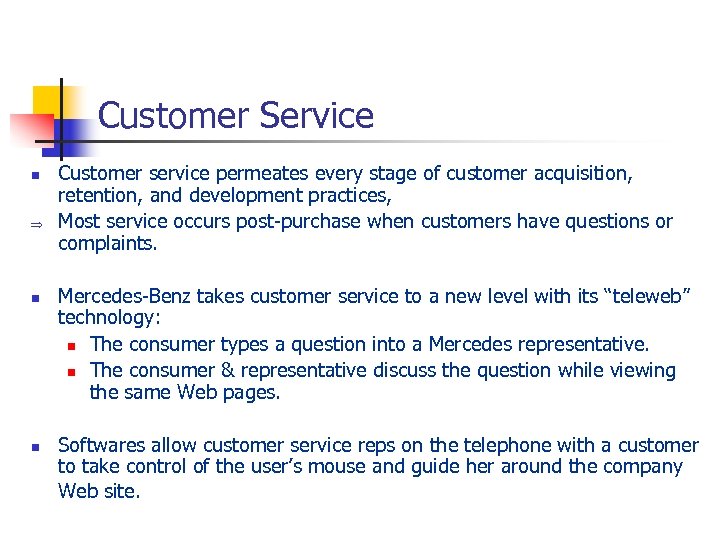 Customer Service

- Customer service permeates every stage of customer acquisition, retention, and development practices,
⇒ Most service occurs post-purchase when customers have questions or complaints.

- Mercedes-Benz takes customer service to a new level with its “teleweb” technology:
  - The consumer types a question into a Mercedes representative.
  - The consumer & representative discuss the question while viewing the same Web pages.

- Softwares allow customer service reps on the telephone with a customer to take control of the user’s mouse and guide her around the company Web site.